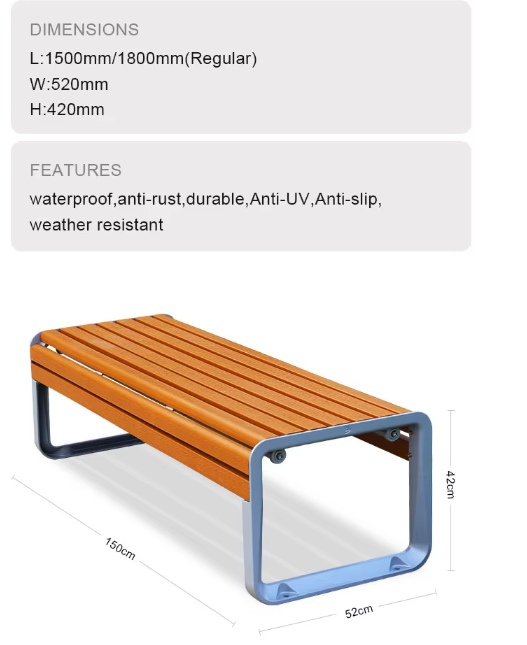 DIMENSIONS
L:1500mm/1800mm(Regular)
W:520mm
H:420mm

FEATURES
waterproof,anti-rust,durable,Anti-UV,Anti-slip, weather resistant

150cm

52cm

42cm